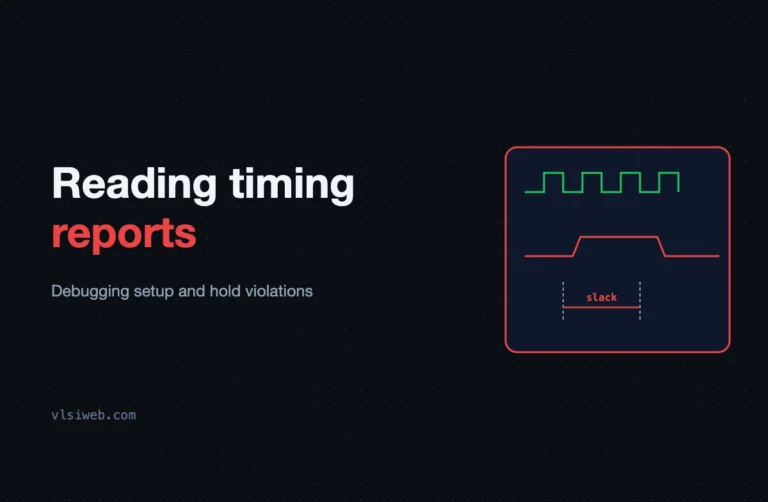 Reading timing reports

Debugging setup and hold violations

slack

vlsiweb.com